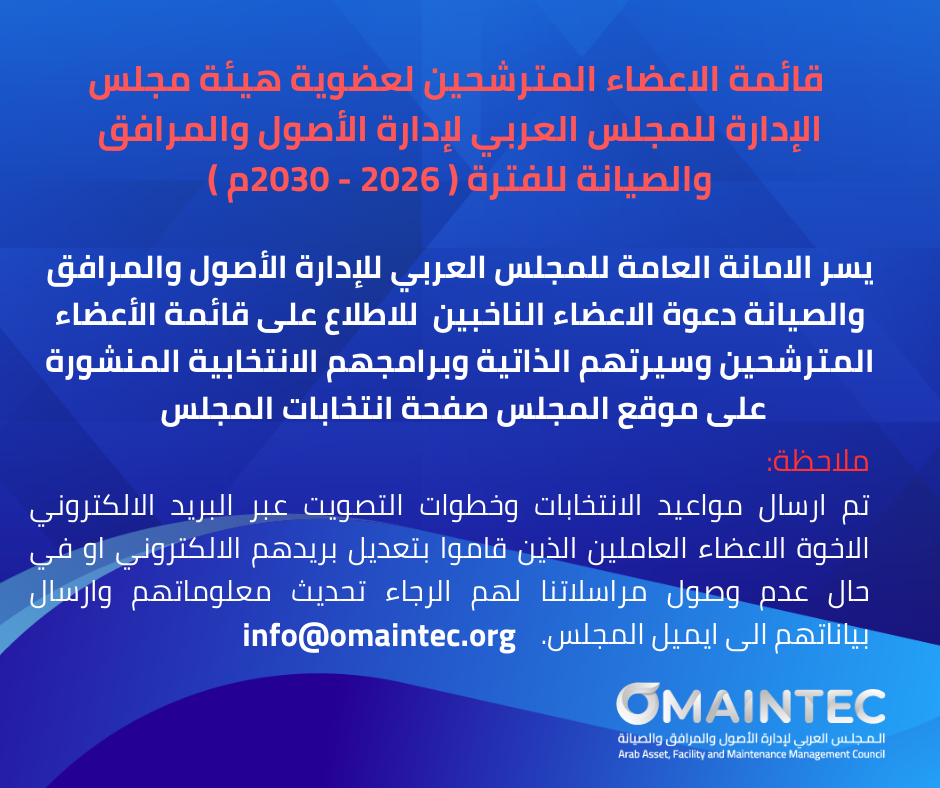 قائمة الاعضاء المترشحين لعضوية هيئة مجلس الإدارة للمجلس العربي لإدارة الأصول والمرافق والصيانة للفترة ( 2026 - 2030م )

يسر الامانة العامة للمجلس العربي للإدارة الأصول والمرافق والصيانة دعوة الاعضاء الناخبين للاطلاع على قائمة الأعضاء المترشحين وسيرتهم الذاتية وبرامجهم الانتخابية المنشورة على موقع المجلس صفحة انتخابات المجلس

ملاحظة:

تم ارسال مواعيد الانتخابات وخطوات التصويت عبر البريد الالكتروني الاخوة الاعضاء العاملين الذين قاموا بتعديل بريدهم الالكتروني او في حال عدم وصول مراسلاتنا لهم الرجاء تحديث معلوماتهم وارسال بياناتهم الى ايميل المجلس. info@omaintec.org

OMAINTEC
المجلس العربي لإدارة الأصول والمرافق والصيانة
Arab Asset, Facility and Maintenance Management Council